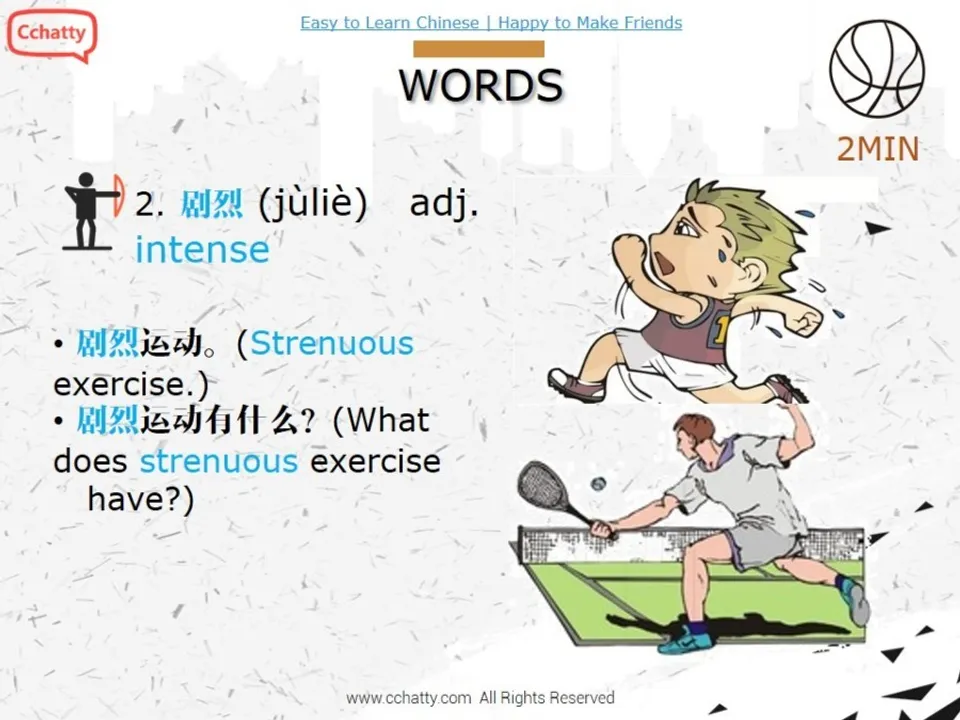 Cchatty

Easy to Learn Chinese | Happy to Make Friends

WORDS

2MIN

2. 剧烈 (jùliè) adj. intense

• 剧烈运动。(Strenuous exercise.)
• 剧烈运动有什么? (What does strenuous exercise have?)

www.cchatty.com All Rights Reserved